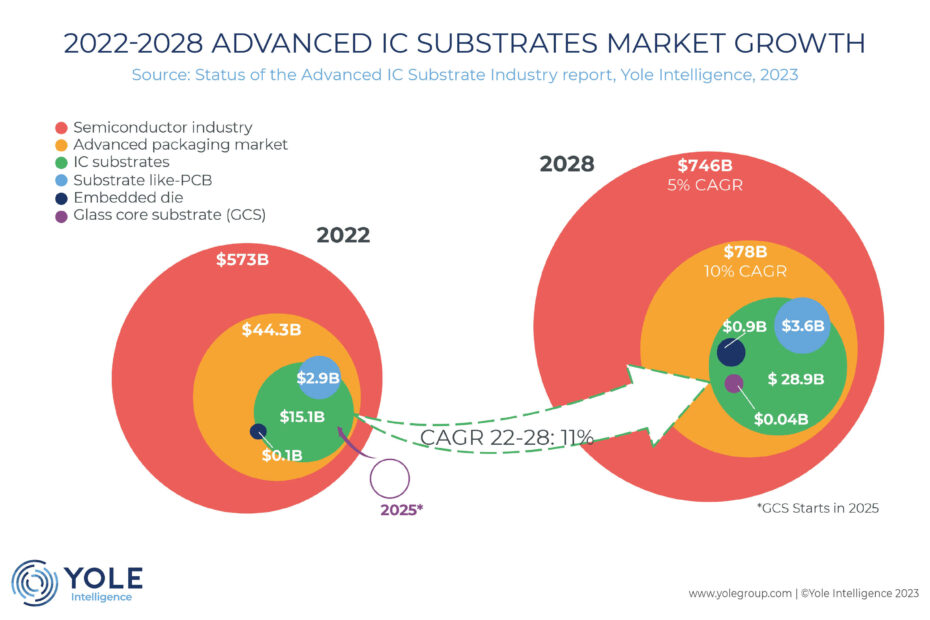 2022-2028 ADVANCED IC SUBSTRATES MARKET GROWTH
Source: Status of the Advanced IC Substrate Industry report, Yole Intelligence, 2023

Semiconductor industry
Advanced packaging market
IC substrates
Substrate like-PCB
Embedded die
Glass core substrate (GCS)

2022
$573B
$44.3B
$2.9B
$15.1B
$0.1B
2025*

CAGR 22-28: 11%

2028
$746B
5% CAGR
$78B
10% CAGR
$0.9B
$3.6B
$ 28.9B
$0.04B

*GCS Starts in 2025

YOLE
Intelligence

www.yolegroup.com | ©Yole Intelligence 2023